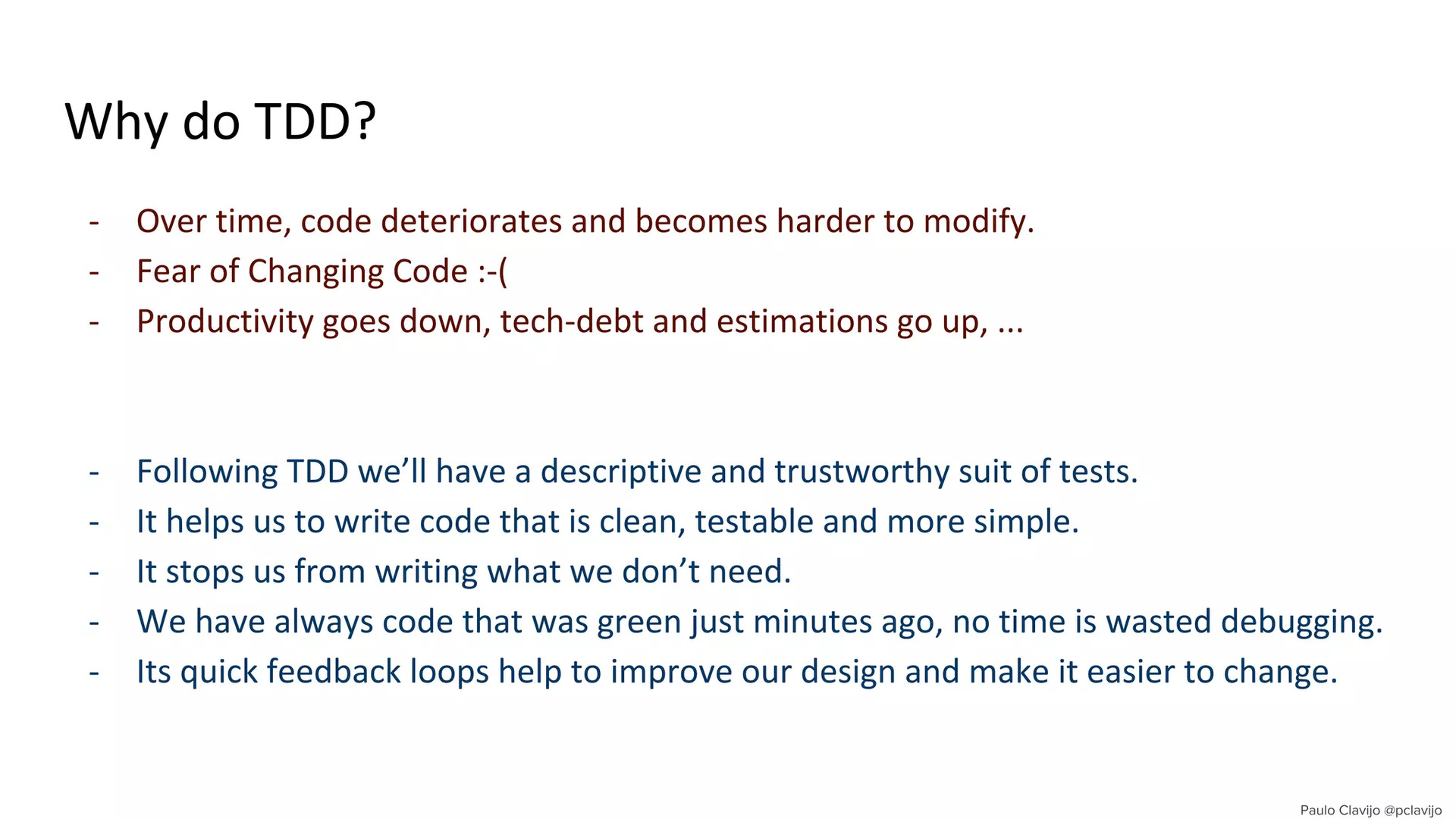 Why do TDD?

- Over time, code deteriorates and becomes harder to modify.
- Fear of Changing Code :-(
- Productivity goes down, tech-debt and estimations go up, ...

- Following TDD we'll have a descriptive and trustworthy suit of tests.
- It helps us to write code that is clean, testable and more simple.
- It stops us from writing what we don't need.
- We have always code that was green just minutes ago, no time is wasted debugging.
- Its quick feedback loops help to improve our design and make it easier to change.

Paulo Clavijo @pclavijo